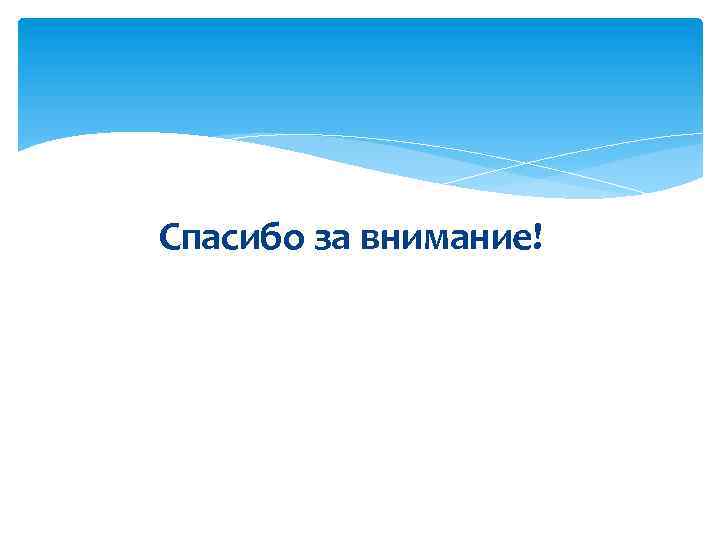 Спасибо за внимание!